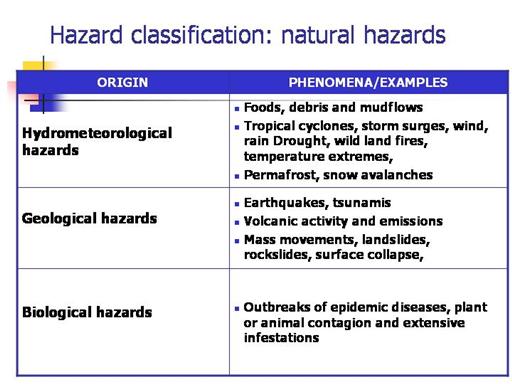 Hazard classification: natural hazards

| ORIGIN | PHENOMENA/EXAMPLES |
|---|---|
| Hydrometeorological hazards | ▪ Foods, debris and mudflows ▪ Tropical cyclones, storm surges, wind, rain Drought, wild land fires, temperature extremes, ▪ Permafrost, snow avalanches |
| Geological hazards | ▪ Earthquakes, tsunamis ▪ Volcanic activity and emissions ▪ Mass movements, landslides, rockslides, surface collapse, |
| Biological hazards | ▪ Outbreaks of epidemic diseases, plant or animal contagion and extensive infestations |